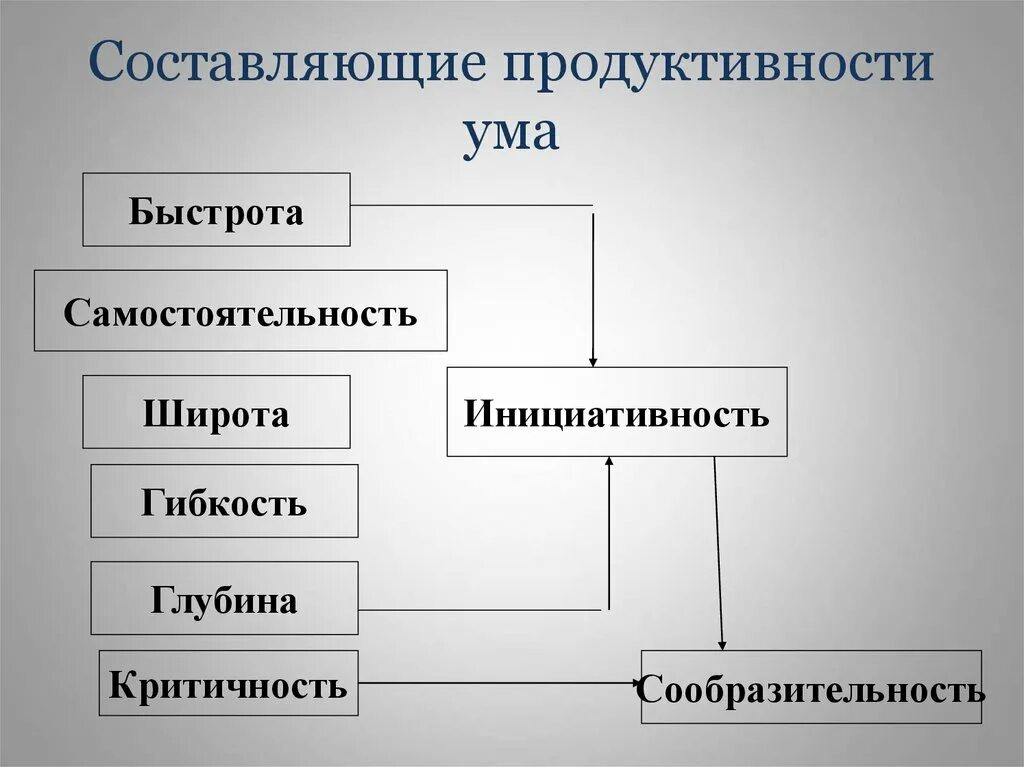 Составляющие продуктивности ума

Быстрота

Самостоятельность

Широта

Гибкость

Глубина

Критичность

Инициативность

Сообразительность